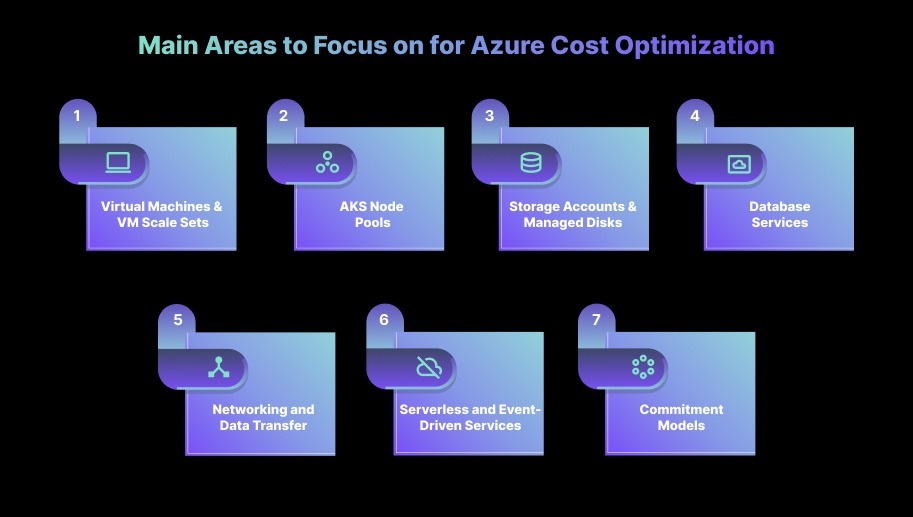 Main Areas to Focus on for Azure Cost Optimization

1
Virtual Machines & VM Scale Sets

2
AKS Node Pools

3
Storage Accounts & Managed Disks

4
Database Services

5
Networking and Data Transfer

6
Serverless and Event-Driven Services

7
Commitment Models